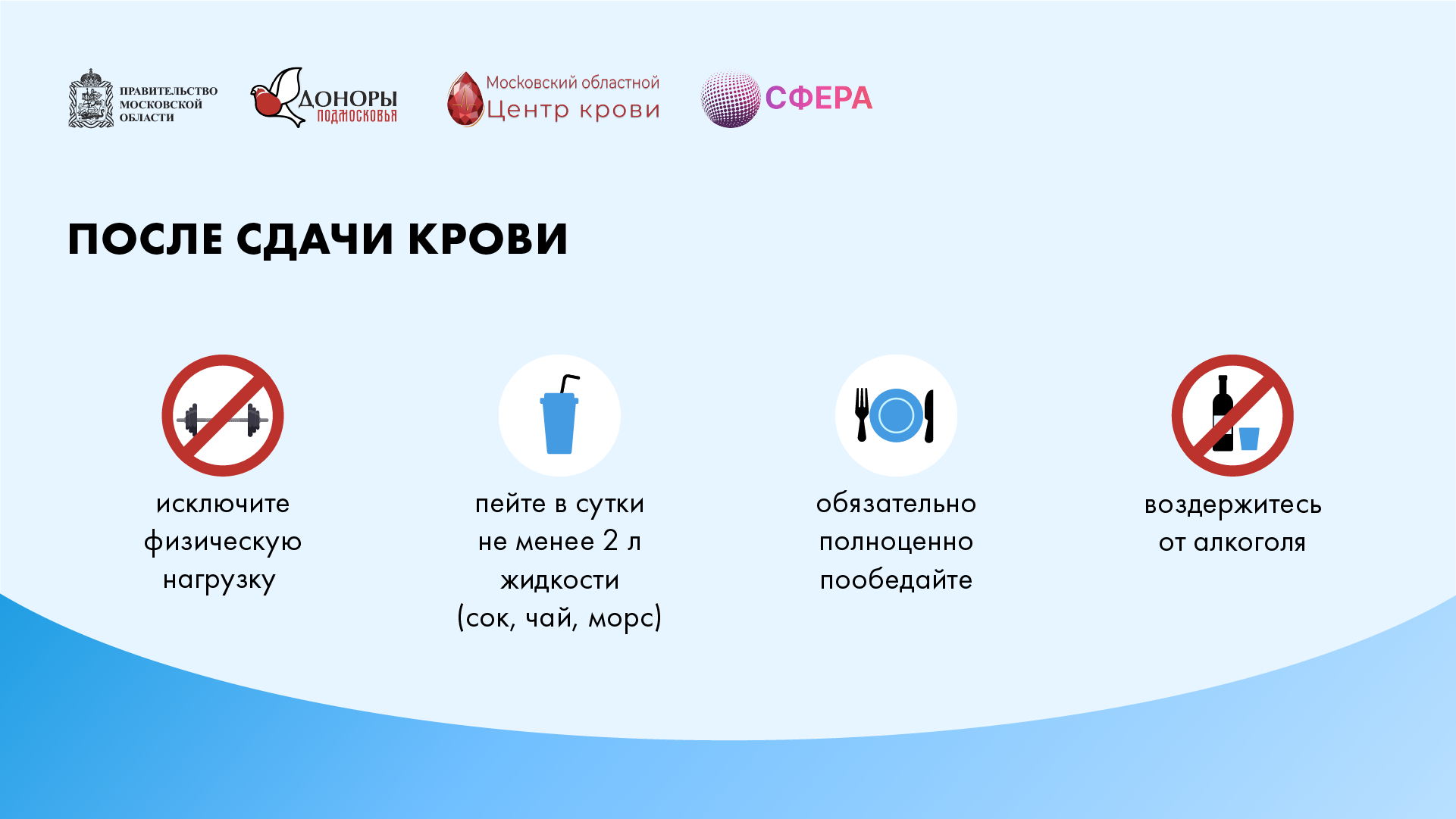 ПРАВИТЕЛЬСТВО МОСКОВСКОЙ ОБЛАСТИ

ДОНОРЫ ПОДМОСКОВЬЯ

Московский областной Центр крови

СФЕРА

ПОСЛЕ СДАЧИ КРОВИ

исключите физическую нагрузку

пейте в сутки не менее 2 л жидкости (сок, чай, морс)

обязательно полноценно пообедайте

воздержитесь от алкоголя